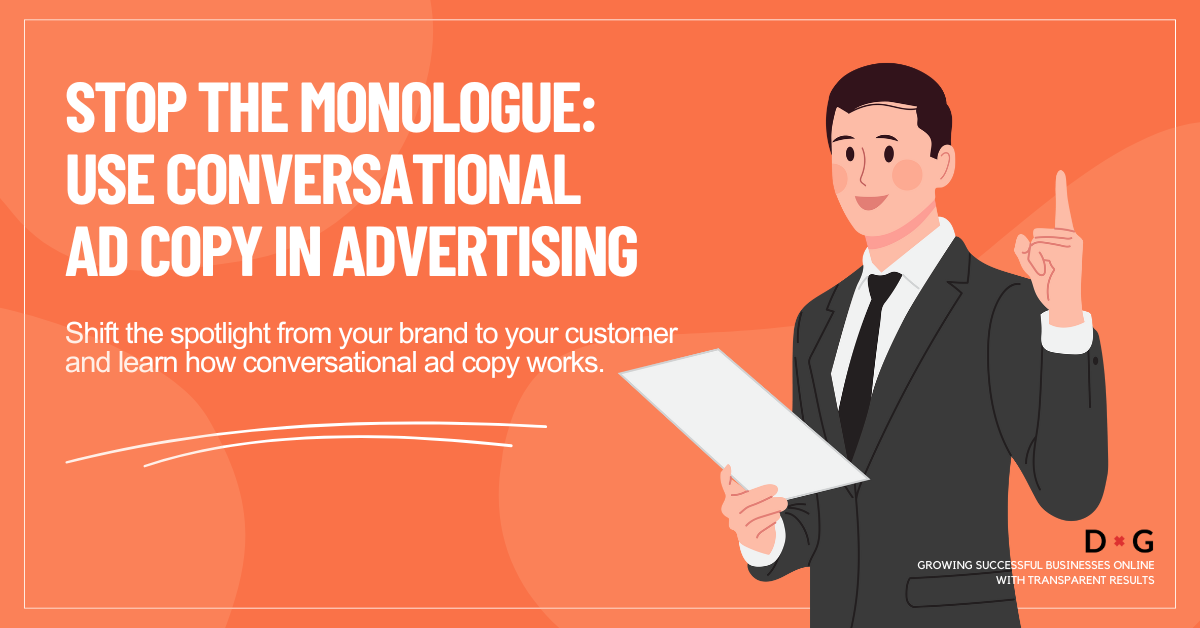 STOP THE MONOLOGUE: USE CONVERSATIONAL AD COPY IN ADVERTISING

Shift the spotlight from your brand to your customer and learn how conversational ad copy works.

D × G

GROWING SUCCESSFUL BUSINESSES ONLINE WITH TRANSPARENT RESULTS